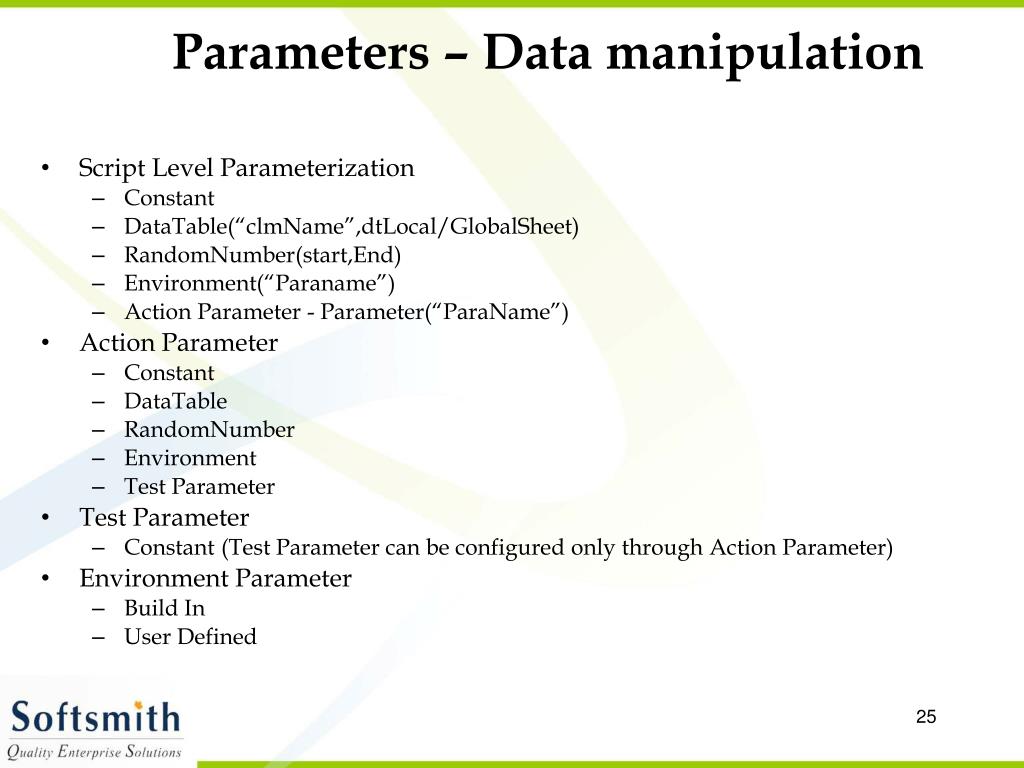 Parameters – Data manipulation

• Script Level Parameterization
  – Constant
  – DataTable(“clmName”,dtLocal/GlobalSheet)
  – RandomNumber(start,End)
  – Environment(“Paraname”)
  – Action Parameter - Parameter(“ParaName”)
• Action Parameter
  – Constant
  – DataTable
  – RandomNumber
  – Environment
  – Test Parameter
• Test Parameter
  – Constant (Test Parameter can be configured only through Action Parameter)
• Environment Parameter
  – Build In
  – User Defined

Softsmith
Quality Enterprise Solutions

25